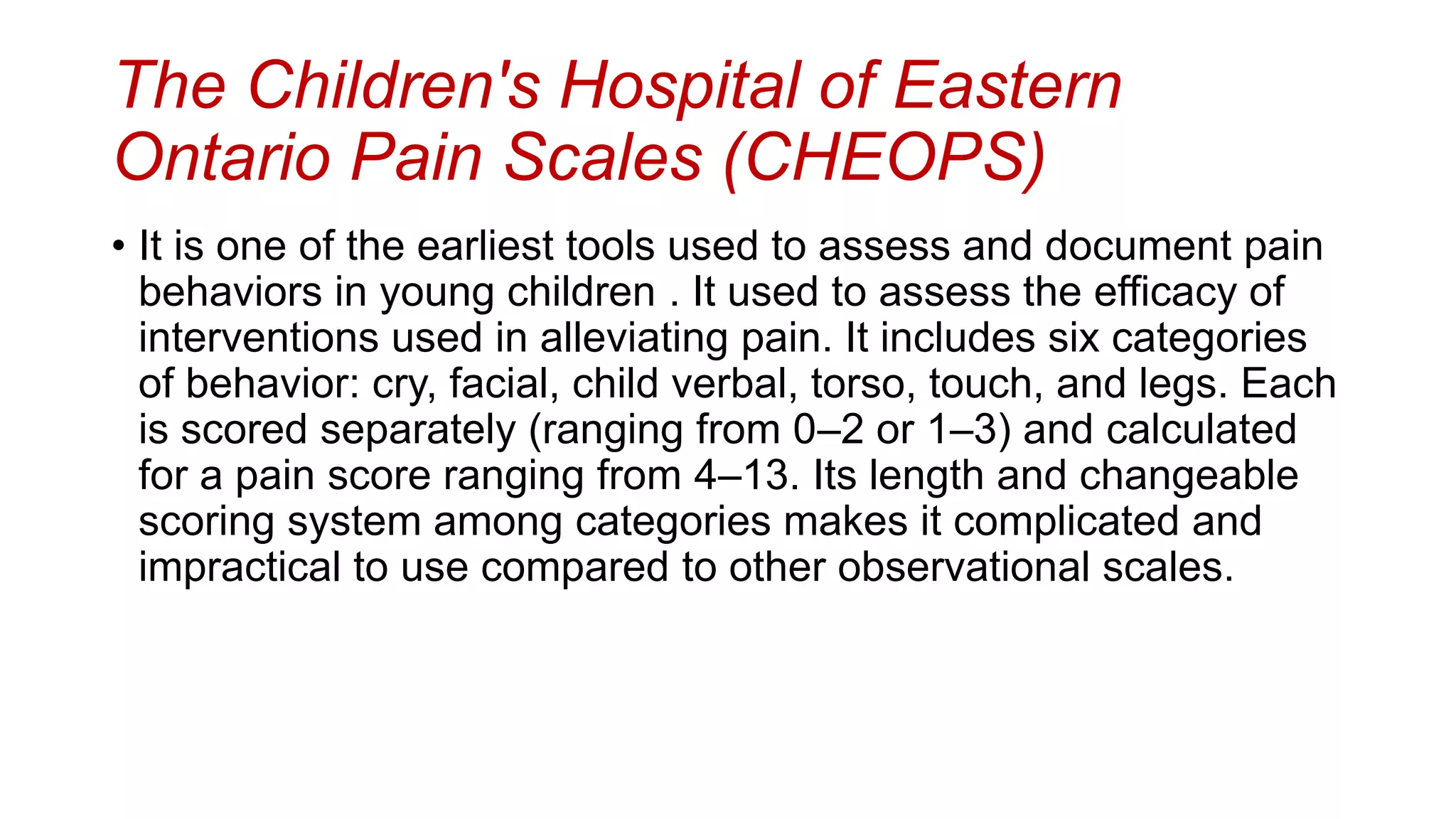 The Children's Hospital of Eastern Ontario Pain Scales (CHEOPS)

• It is one of the earliest tools used to assess and document pain behaviors in young children . It used to assess the efficacy of interventions used in alleviating pain. It includes six categories of behavior: cry, facial, child verbal, torso, touch, and legs. Each is scored separately (ranging from 0–2 or 1–3) and calculated for a pain score ranging from 4–13. Its length and changeable scoring system among categories makes it complicated and impractical to use compared to other observational scales.